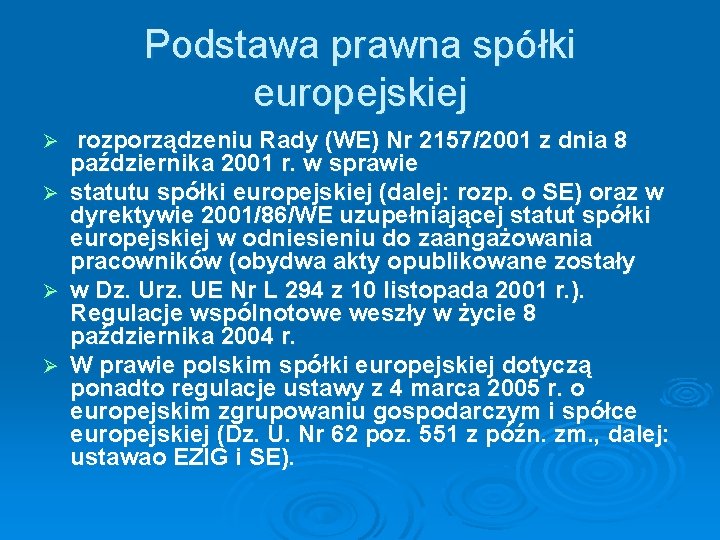 Podstawa prawna spółki europejskiej

➢ rozporządzeniu Rady (WE) Nr 2157/2001 z dnia 8 października 2001 r. w sprawie

➢ statutu spółki europejskiej (dalej: rozp. o SE) oraz w dyrektywie 2001/86/WE uzupełniającej statut spółki europejskiej w odniesieniu do zaangażowania pracowników (obydwa akty opublikowane zostały

➢ w Dz. Urz. UE Nr L 294 z 10 listopada 2001 r.). Regulacje wspólnotowe weszły w życie 8 października 2004 r.

➢ W prawie polskim spółki europejskiej dotyczą ponadto regulacje ustawy z 4 marca 2005 r. o europejskim zgrupowaniu gospodarczym i spółce europejskiej (Dz. U. Nr 62 poz. 551 z późn. zm., dalej: ustawao EZIG i SE).